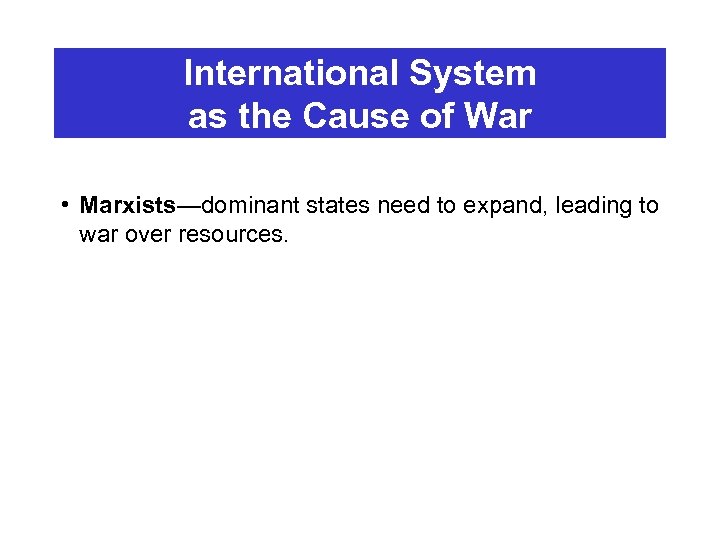 International System as the Cause of War

• Marxists—dominant states need to expand, leading to war over resources.